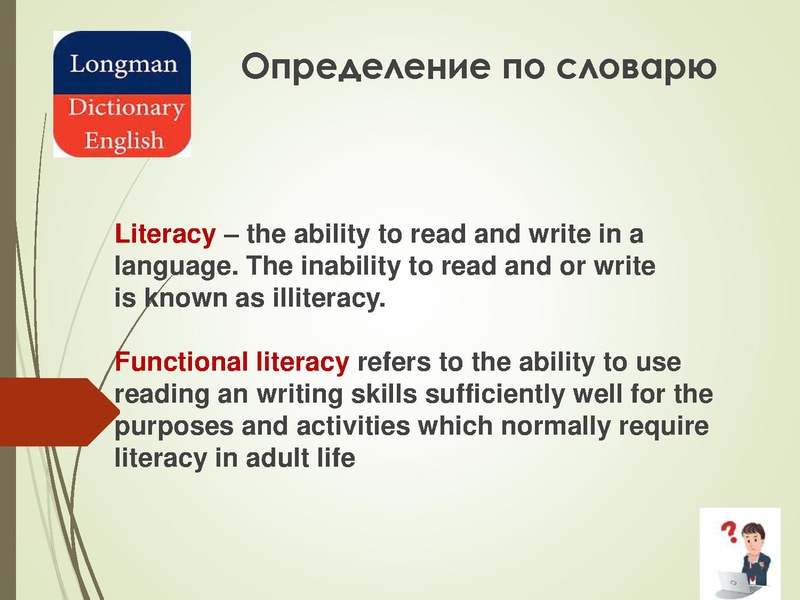 Longman Dictionary English

Определение по словарю

Literacy – the ability to read and write in a language. The inability to read and or write is known as illiteracy.

Functional literacy refers to the ability to use reading an writing skills sufficiently well for the purposes and activities which normally require literacy in adult life

?